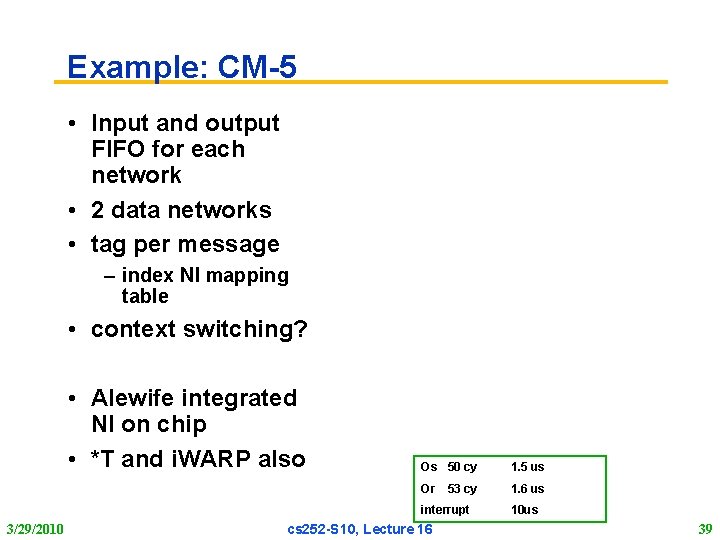 Example: CM-5

• Input and output FIFO for each network
• 2 data networks
• tag per message
– index NI mapping table
• context switching?

• Alewife integrated NI on chip
• *T and iWARP also

| Os | 50 cy | 1.5 us |
|---|---|---|
| Or | 53 cy | 1.6 us |
| interrupt | | 10us |

3/29/2010

cs252-S10, Lecture 16

39